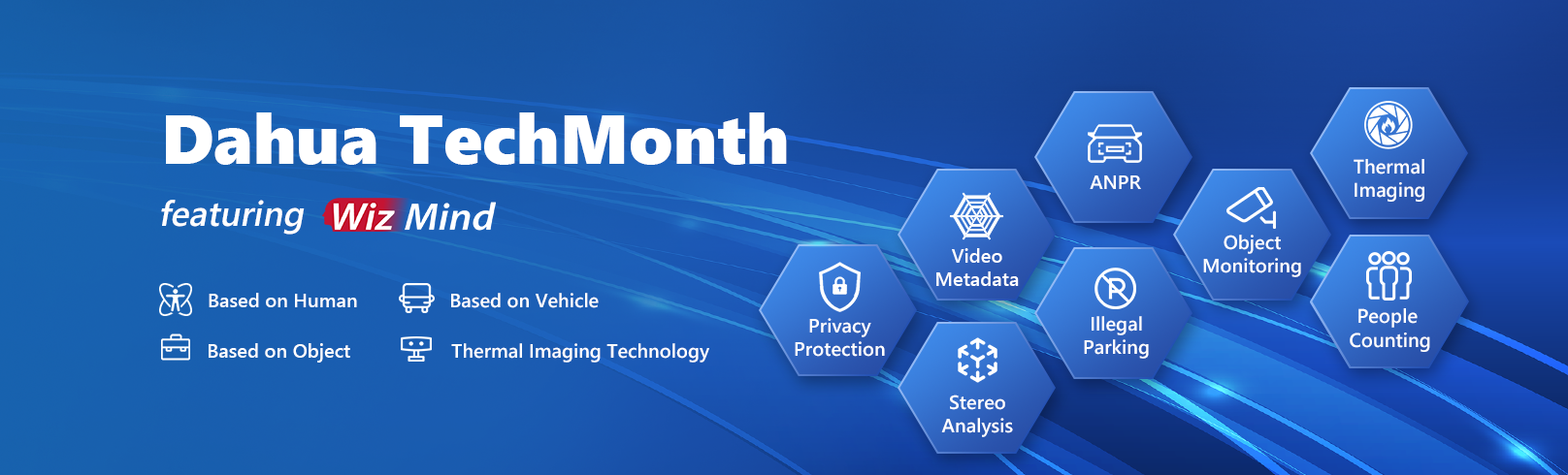 Dahua TechMonth

featuring Wiz Mind

Based on Human
Based on Vehicle
Based on Object
Thermal Imaging Technology

Privacy Protection

Video Metadata

Stereo Analysis

ANPR

Illegal Parking

Object Monitoring

Thermal Imaging

People Counting